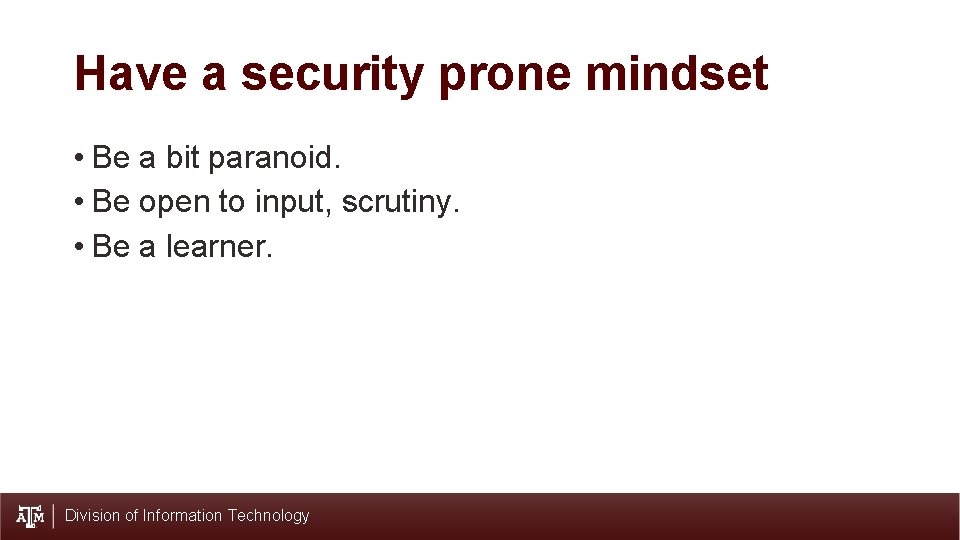 Have a security prone mindset

• Be a bit paranoid.
• Be open to input, scrutiny.
• Be a learner.

ATM | Division of Information Technology